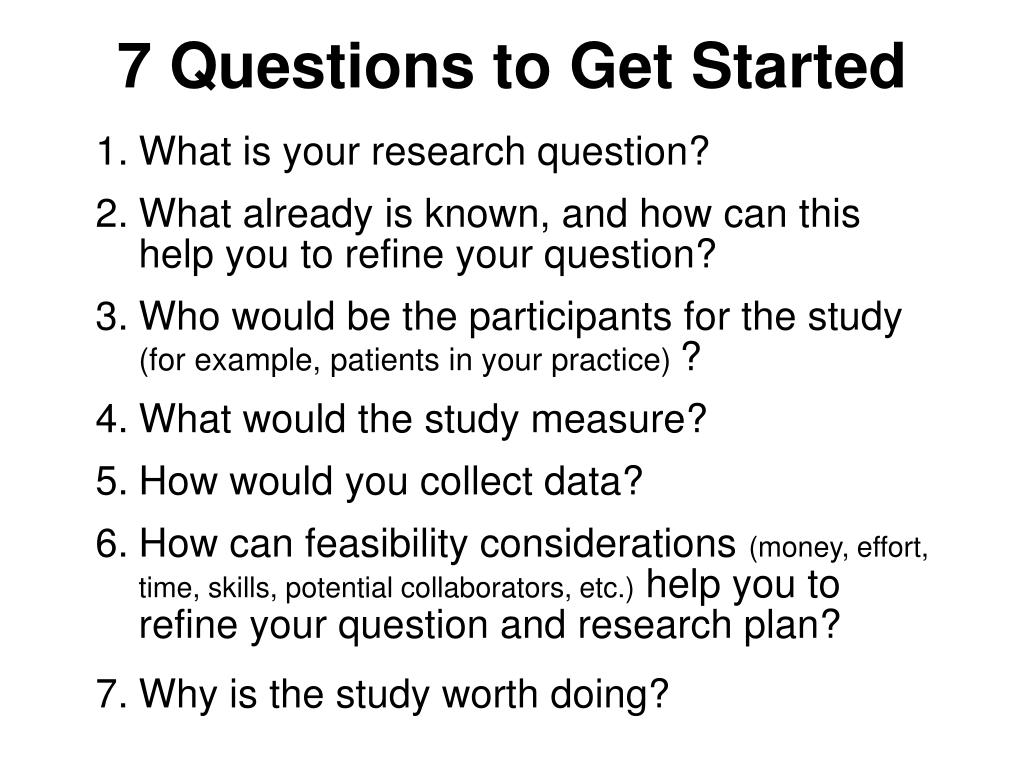 7 Questions to Get Started

1. What is your research question?

2. What already is known, and how can this help you to refine your question?

3. Who would be the participants for the study (for example, patients in your practice) ?

4. What would the study measure?

5. How would you collect data?

6. How can feasibility considerations (money, effort, time, skills, potential collaborators, etc.) help you to refine your question and research plan?

7. Why is the study worth doing?